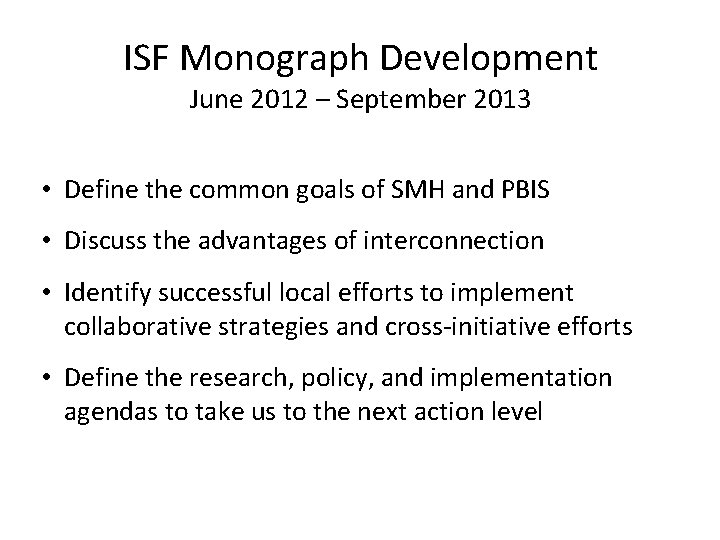 ISF Monograph Development
June 2012 – September 2013

• Define the common goals of SMH and PBIS

• Discuss the advantages of interconnection

• Identify successful local efforts to implement collaborative strategies and cross-initiative efforts

• Define the research, policy, and implementation agendas to take us to the next action level